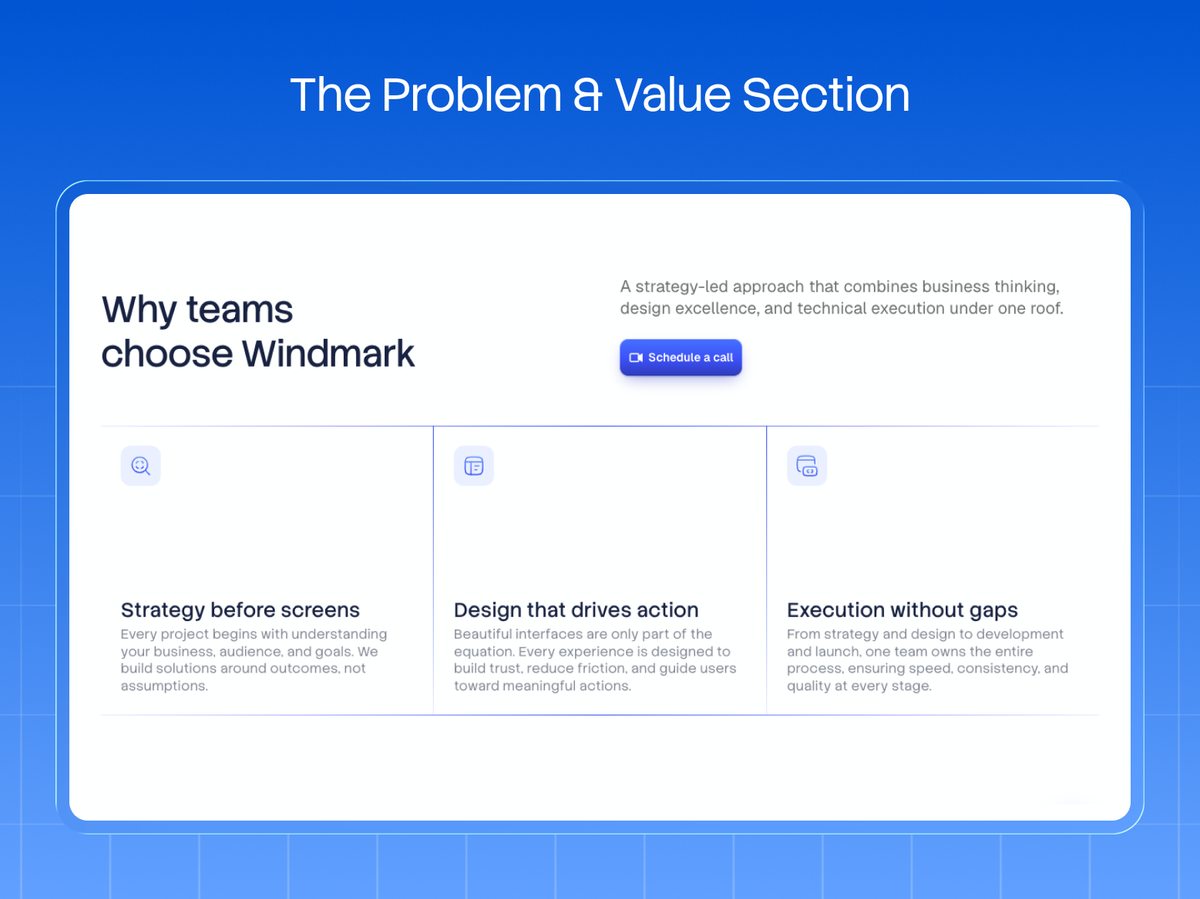 The Problem & Value Section

Why teams choose Windmark

A strategy-led approach that combines business thinking, design excellence, and technical execution under one roof.

Schedule a call

Strategy before screens

Every project begins with understanding your business, audience, and goals. We build solutions around outcomes, not assumptions.

Design that drives action

Beautiful interfaces are only part of the equation. Every experience is designed to build trust, reduce friction, and guide users toward meaningful actions.

Execution without gaps

From strategy and design to development and launch, one team owns the entire process, ensuring speed, consistency, and quality at every stage.